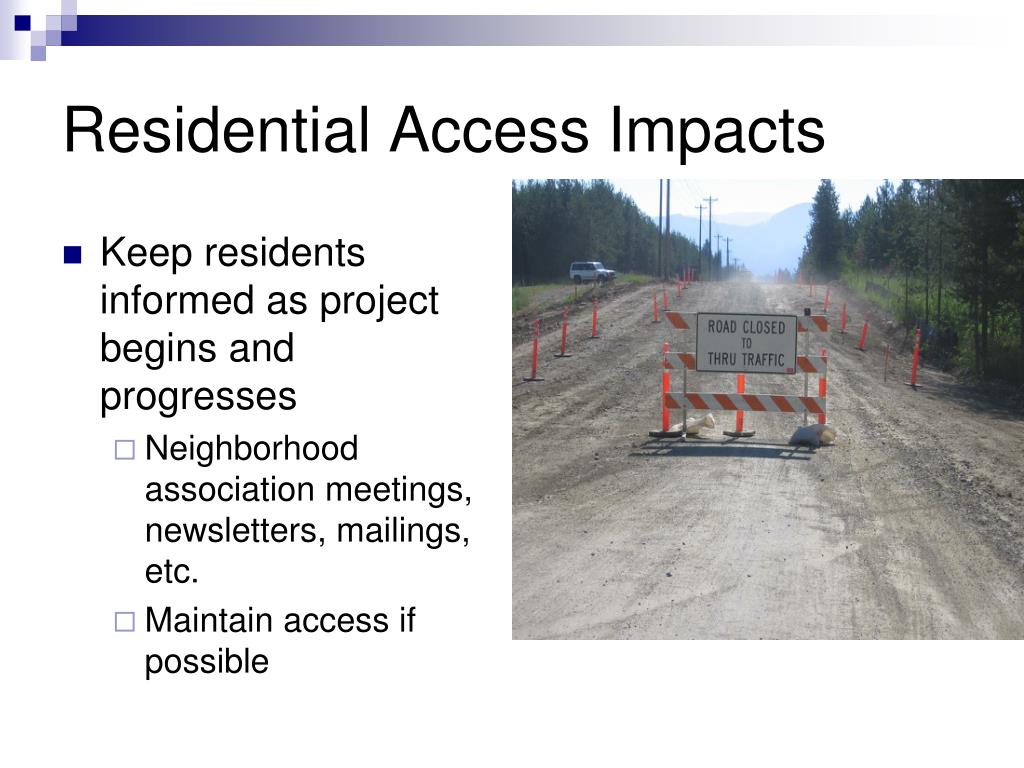 Residential Access Impacts

Keep residents informed as project begins and progresses

Neighborhood association meetings, newsletters, mailings, etc.

Maintain access if possible

ROAD CLOSED TO THRU TRAFFIC